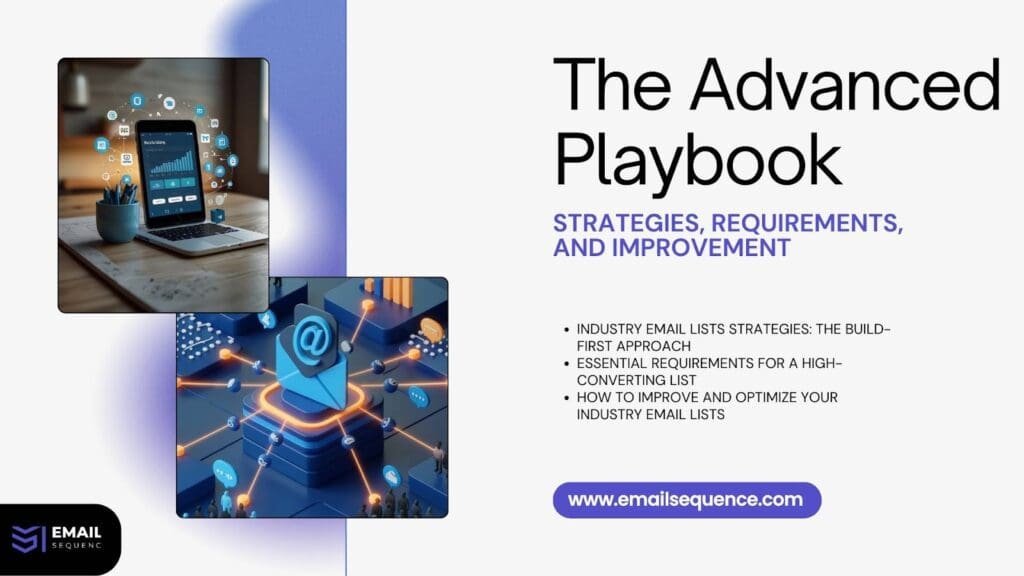 The Advanced Playbook

STRATEGIES, REQUIREMENTS, AND IMPROVEMENT

• INDUSTRY EMAIL LISTS STRATEGIES: THE BUILD-FIRST APPROACH
• ESSENTIAL REQUIREMENTS FOR A HIGH-CONVERTING LIST
• HOW TO IMPROVE AND OPTIMIZE YOUR INDUSTRY EMAIL LISTS

www.emailsequence.com

EMAIL
SEQUENC